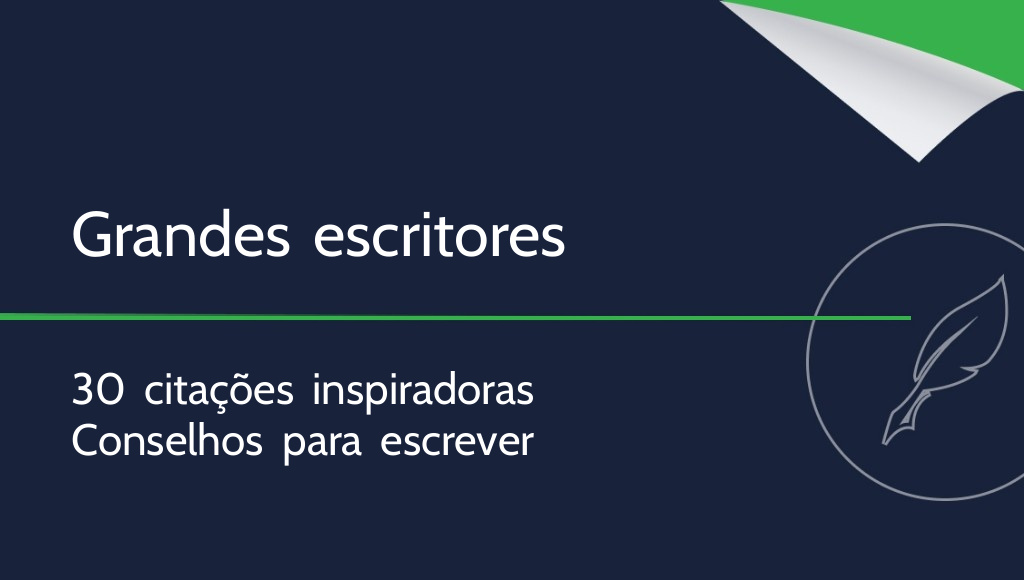 Grandes escritores

30 citações inspiradoras
Conselhos para escrever